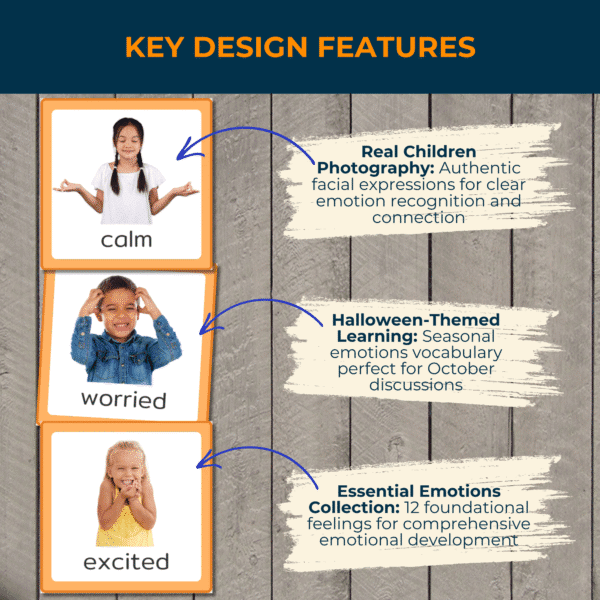 KEY DESIGN FEATURES

calm

Real Children Photography: Authentic facial expressions for clear emotion recognition and connection

worried

Halloween-Themed Learning: Seasonal emotions vocabulary perfect for October discussions

excited

Essential Emotions Collection: 12 foundational feelings for comprehensive emotional development